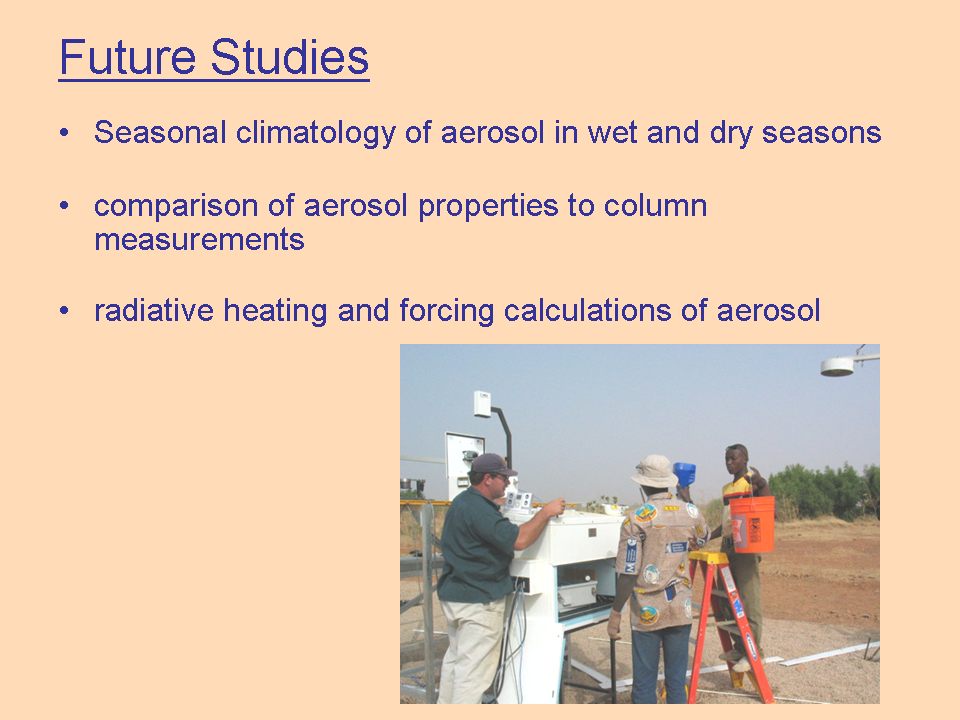 Future Studies

• Seasonal climatology of aerosol in wet and dry seasons

• comparison of aerosol properties to column measurements

• radiative heating and forcing calculations of aerosol